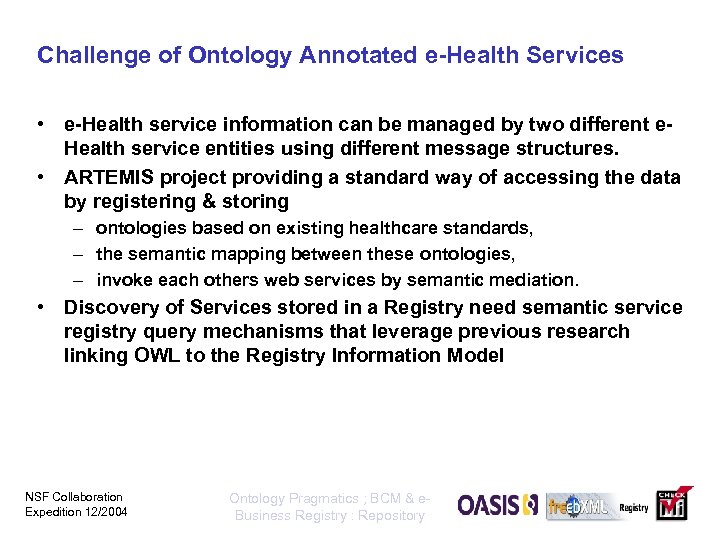 Challenge of Ontology Annotated e-Health Services

• e-Health service information can be managed by two different e-Health service entities using different message structures.
• ARTEMIS project providing a standard way of accessing the data by registering & storing
– ontologies based on existing healthcare standards,
– the semantic mapping between these ontologies,
– invoke each others web services by semantic mediation.
• Discovery of Services stored in a Registry need semantic service registry query mechanisms that leverage previous research linking OWL to the Registry Information Model

NSF Collaboration Expedition 12/2004

Ontology Pragmatics ; BCM & e-Business Registry : Repository

OASIS

freebXML Registry

CHECK Mi